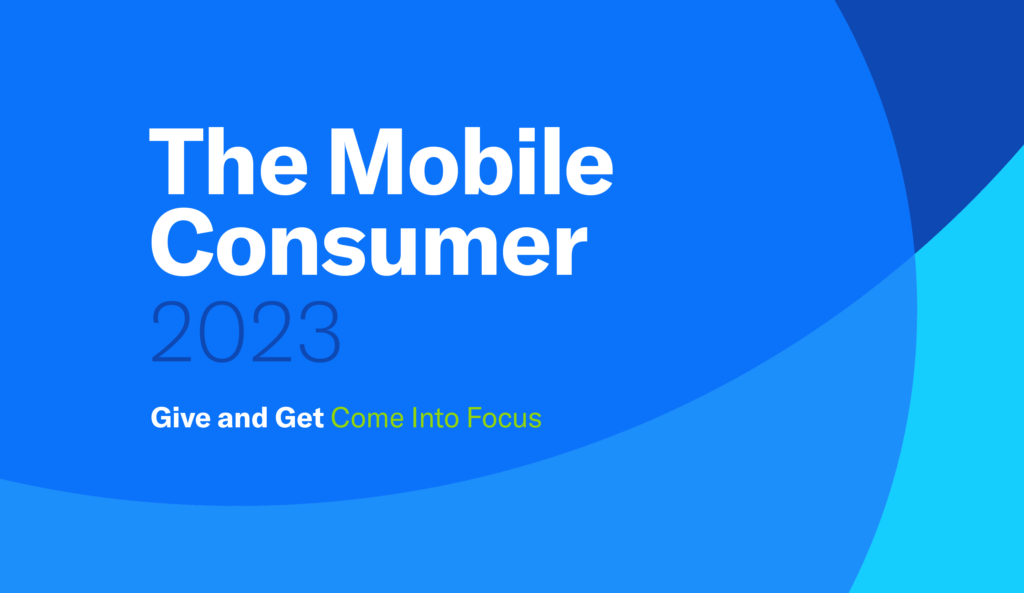 The Mobile Consumer
2023

Give and Get Come Into Focus